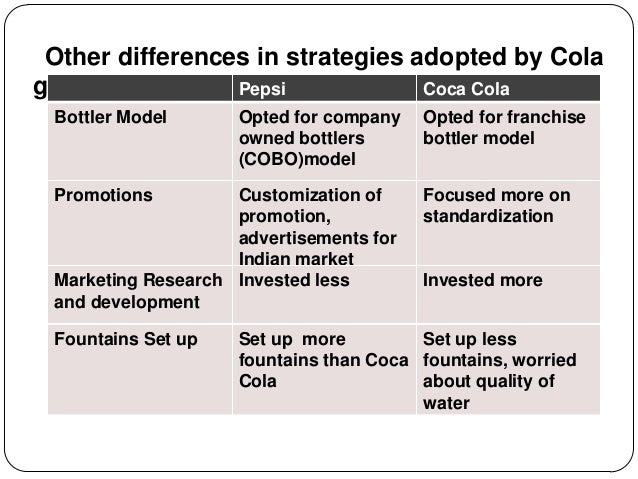 Other differences in strategies adopted by Cola g

| | Pepsi | Coca Cola |
|---|---|---|
| Bottler Model | Opted for company owned bottlers (COBO)model | Opted for franchise bottler model |
| Promotions | Customization of promotion, advertisements for Indian market | Focused more on standardization |
| Marketing Research and development | Invested less | Invested more |
| Fountains Set up | Set up more fountains than Coca Cola | Set up less fountains, worried about quality of water |